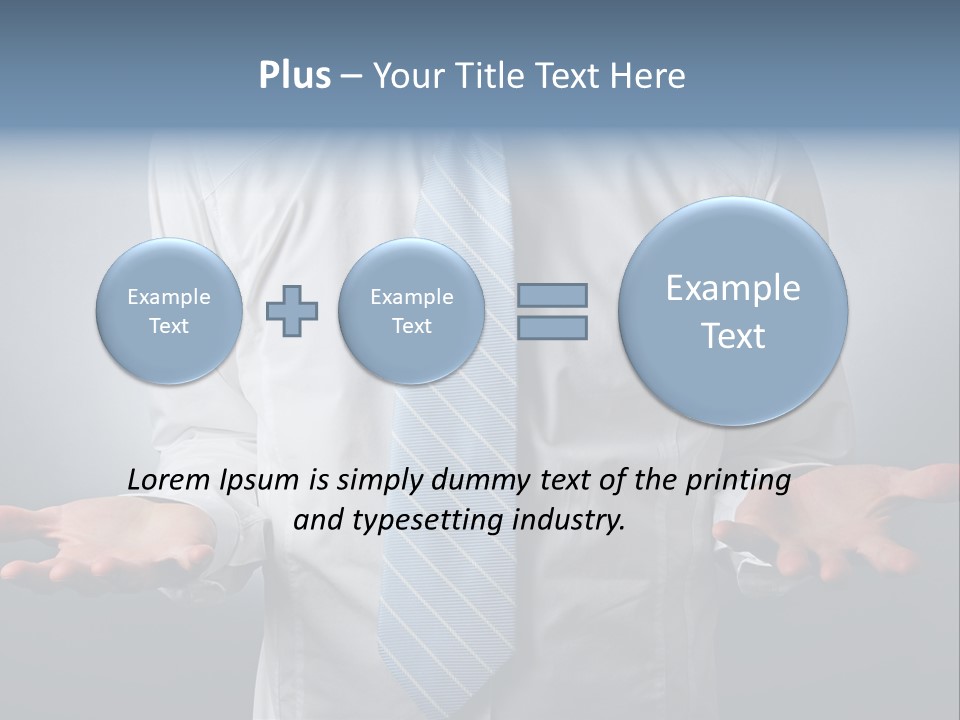 Plus – Your Title Text Here

Example Text

Example Text

Example Text

Lorem Ipsum is simply dummy text of the printing and typesetting industry.